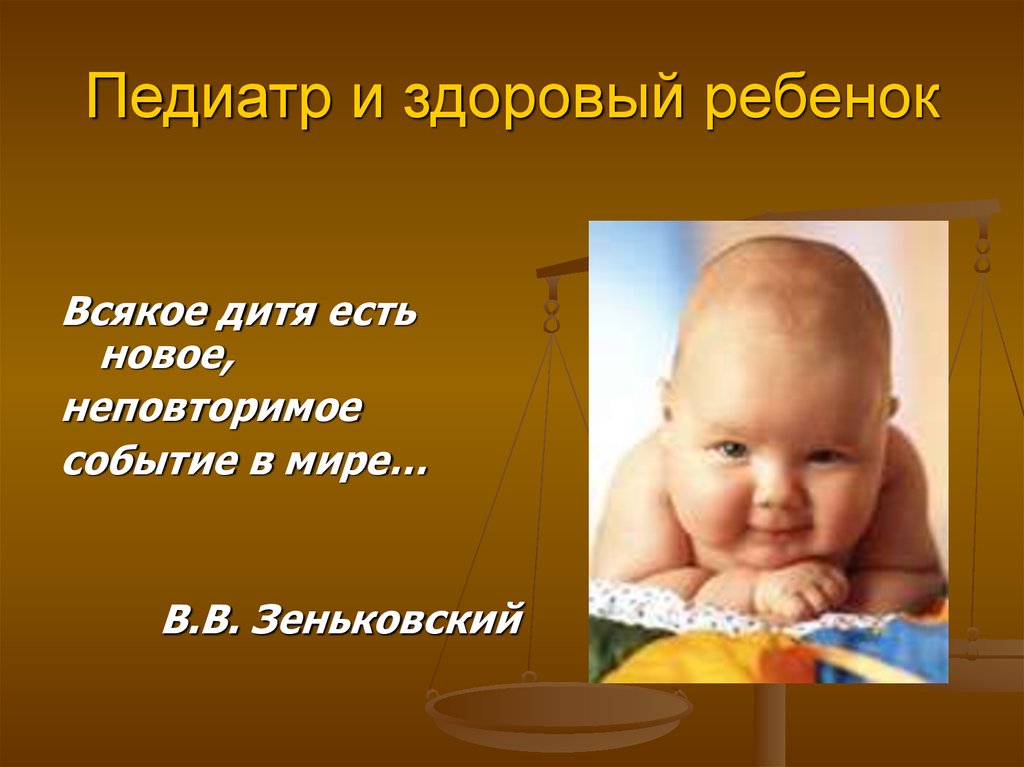 Педиатр и здоровый ребенок

Всякое дитя есть новое, неповторимое событие в мире…

В.В. Зеньковский